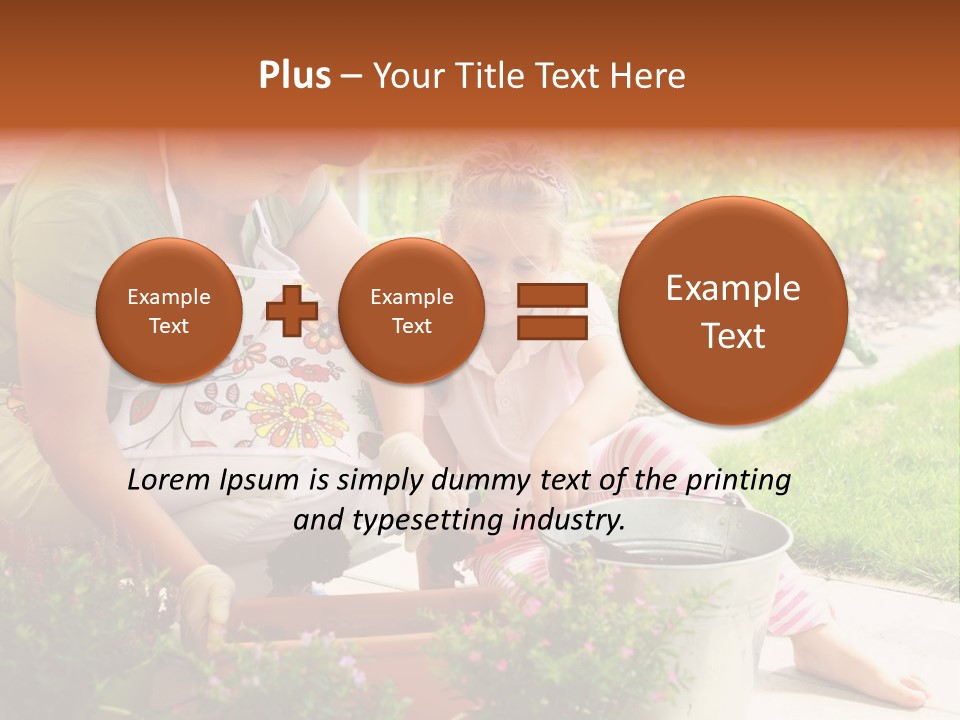 Plus – Your Title Text Here

Example Text

Example Text

Example Text

Lorem Ipsum is simply dummy text of the printing and typesetting industry.